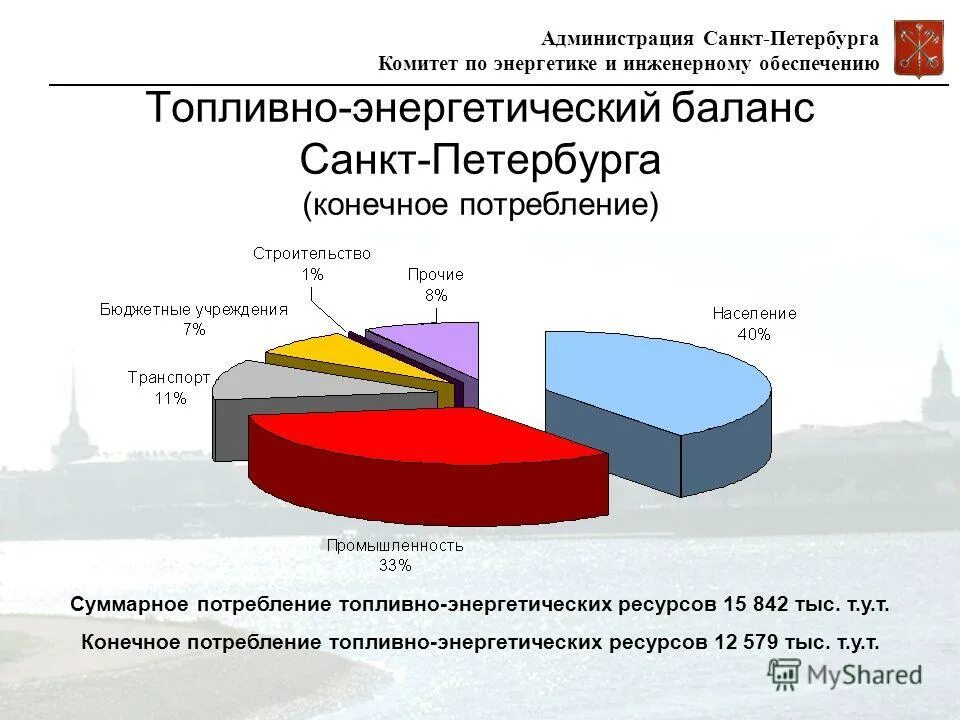 Администрация Санкт-Петербурга
Комитет по энергетике и инженерному обеспечению

Топливно-энергетический баланс Санкт-Петербурга
(конечное потребление)

Строительство
1%

Прочие
8%

Бюджетные учреждения
7%

Население
40%

Транспорт
11%

Промышленность
33%

Суммарное потребление топливно-энергетических ресурсов 15 842 тыс. т.у.т.

Конечное потребление топливно-энергетических ресурсов 12 579 тыс. т.у.т.

MyShared